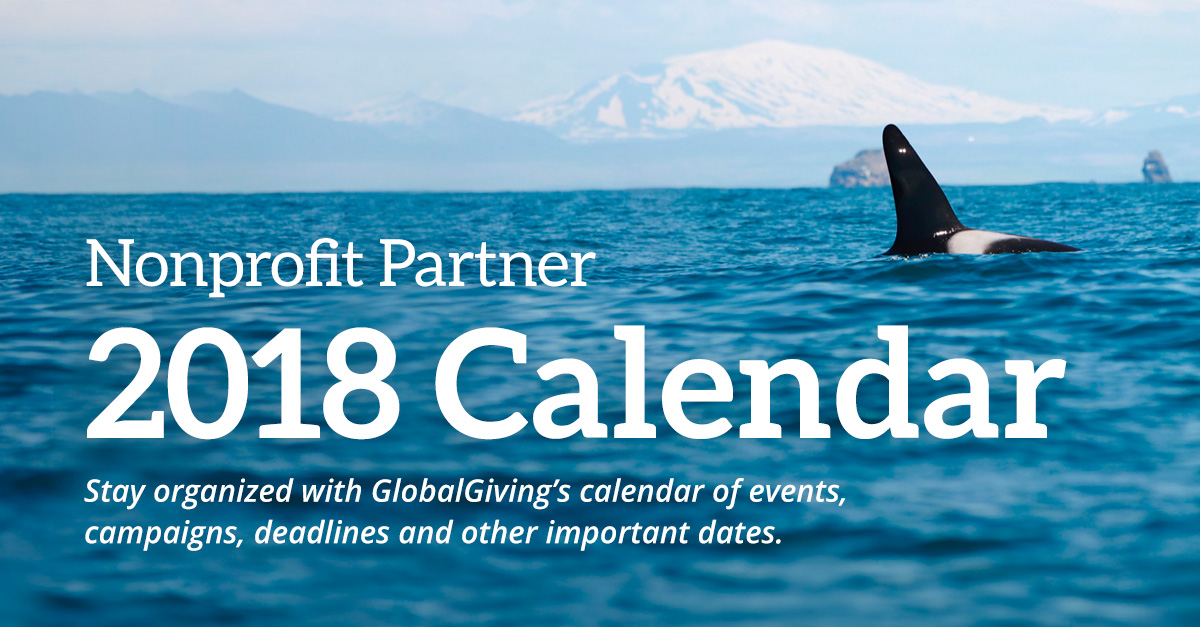 Nonprofit Partner
2018 Calendar

Stay organized with GlobalGiving's calendar of events, campaigns, deadlines and other important dates.